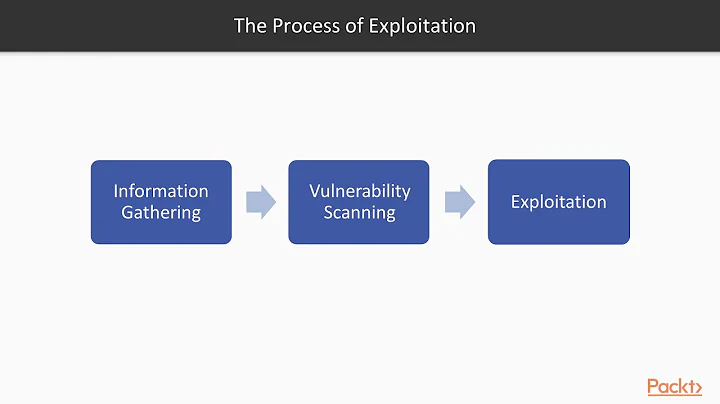 The Process of Exploitation

Information Gathering

Vulnerability Scanning

Exploitation

Packt>